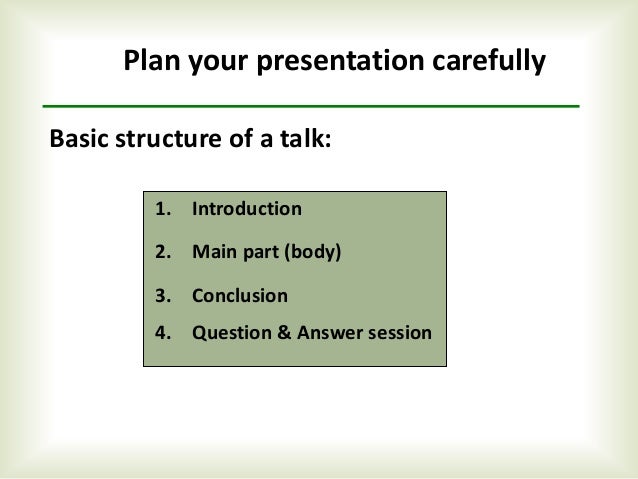 Plan your presentation carefully

Basic structure of a talk:

1. Introduction
2. Main part (body)
3. Conclusion
4. Question & Answer session